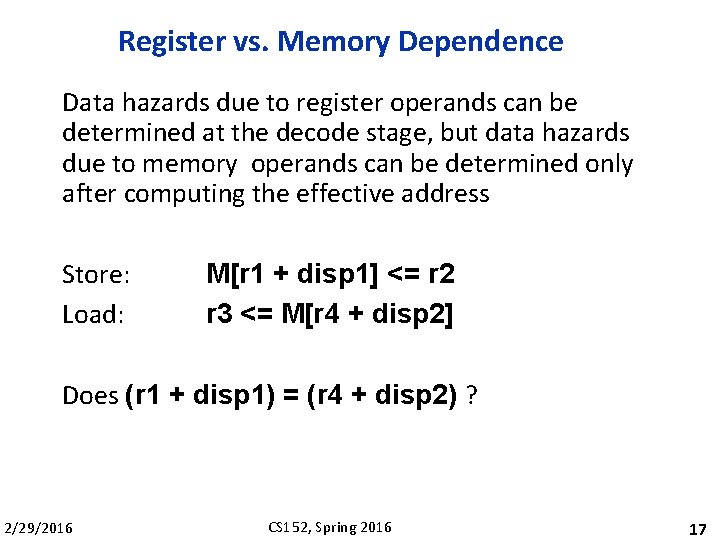 Register vs. Memory Dependence

Data hazards due to register operands can be determined at the decode stage, but data hazards due to memory operands can be determined only after computing the effective address

Store: M[r1 + disp1] <= r2
Load: r3 <= M[r4 + disp2]

Does (r1 + disp1) = (r4 + disp2) ?

2/29/2016

CS152, Spring 2016

17